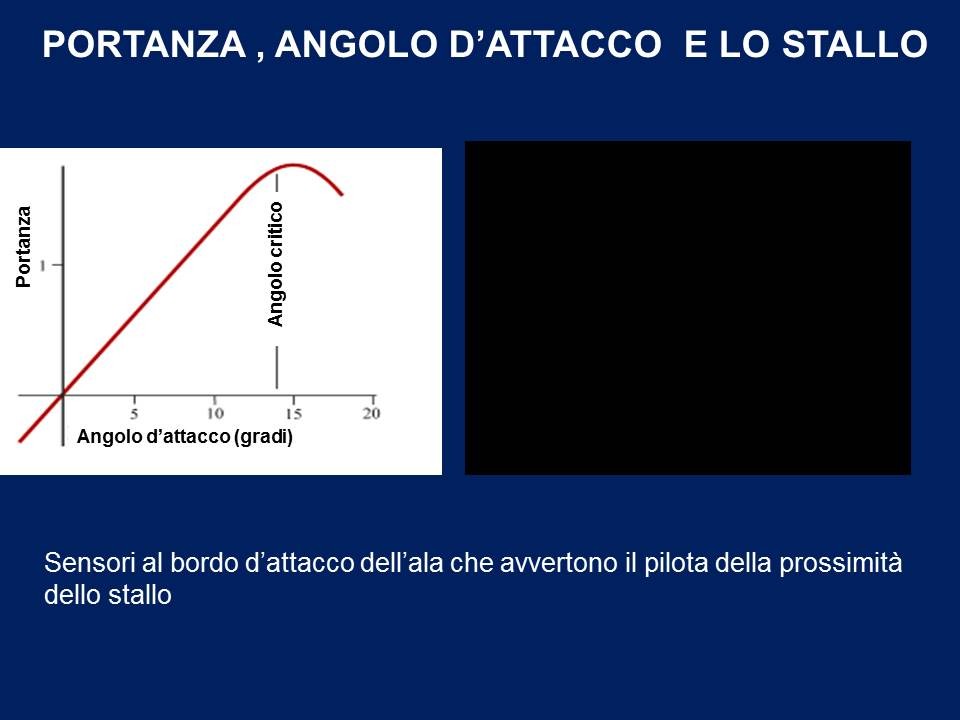 PORTANZA , ANGOLO D’ATTACCO E LO STALLO

Portanza

1

Angolo critico

5 10 15 20

Angolo d’attacco (gradi)

Sensori al bordo d’attacco dell’ala che avvertono il pilota della prossimità dello stallo